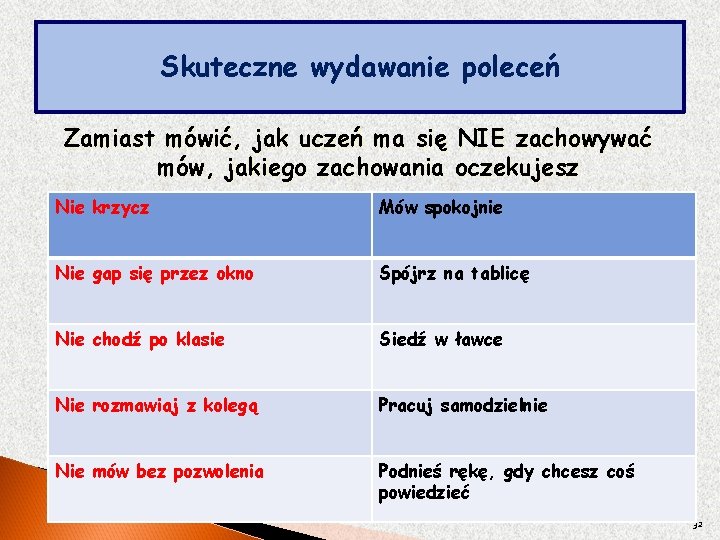 Skuteczne wydawanie poleceń

Zamiast mówić, jak uczeń ma się NIE zachowywać mów, jakiego zachowania oczekujesz

| Nie krzycz | Mów spokojnie |
|---|---|
| Nie gap się przez okno | Spójrz na tablicę |
| Nie chodź po klasie | Siedź w ławce |
| Nie rozmawiaj z kolegą | Pracuj samodzielnie |
| Nie mów bez pozwolenia | Podnieś rękę, gdy chcesz coś powiedzieć |

32